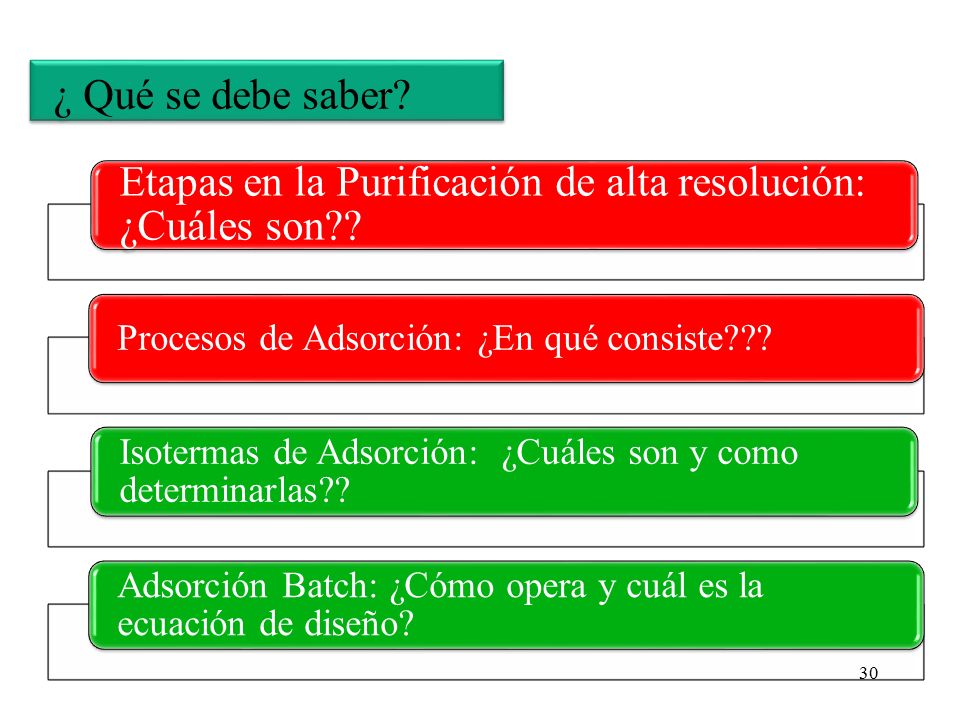 ¿ Qué se debe saber?

Etapas en la Purificación de alta resolución: ¿Cuáles son??

Procesos de Adsorción: ¿En qué consiste???

Isotermas de Adsorción: ¿Cuáles son y como determinarlas??

Adsorción Batch: ¿Cómo opera y cuál es la ecuación de diseño?

30